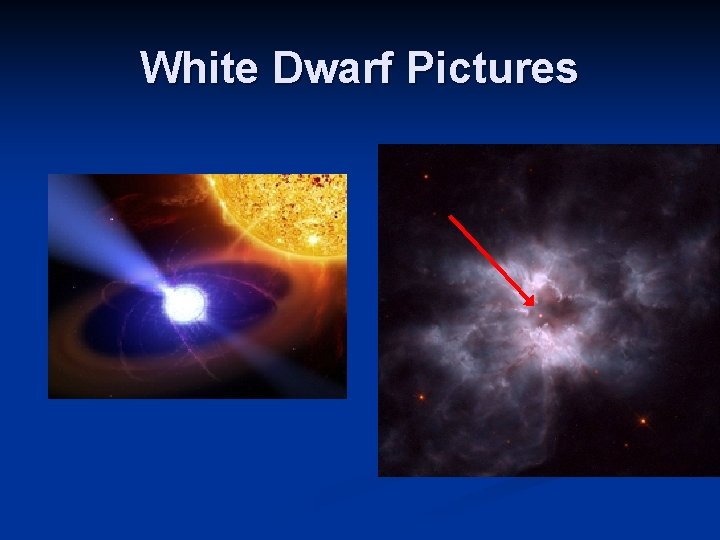 White Dwarf Pictures